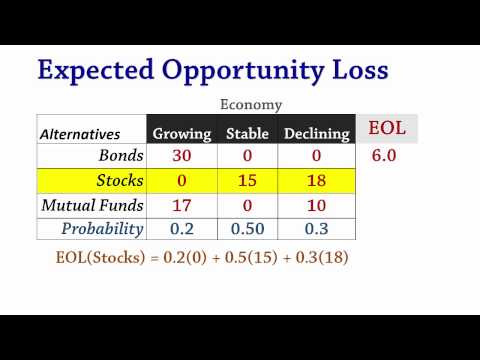 Expected Opportunity Loss

Economy

| Alternatives | Growing | Stable | Declining | EOL |
|---|---|---|---|---|
| Bonds | 30 | 0 | 0 | 6.0 |
| Stocks | 0 | 15 | 18 | |
| Mutual Funds | 17 | 0 | 10 | |
| Probability | 0.2 | 0.50 | 0.3 | |

EOL(Stocks) = 0.2(0) + 0.5(15) + 0.3(18)